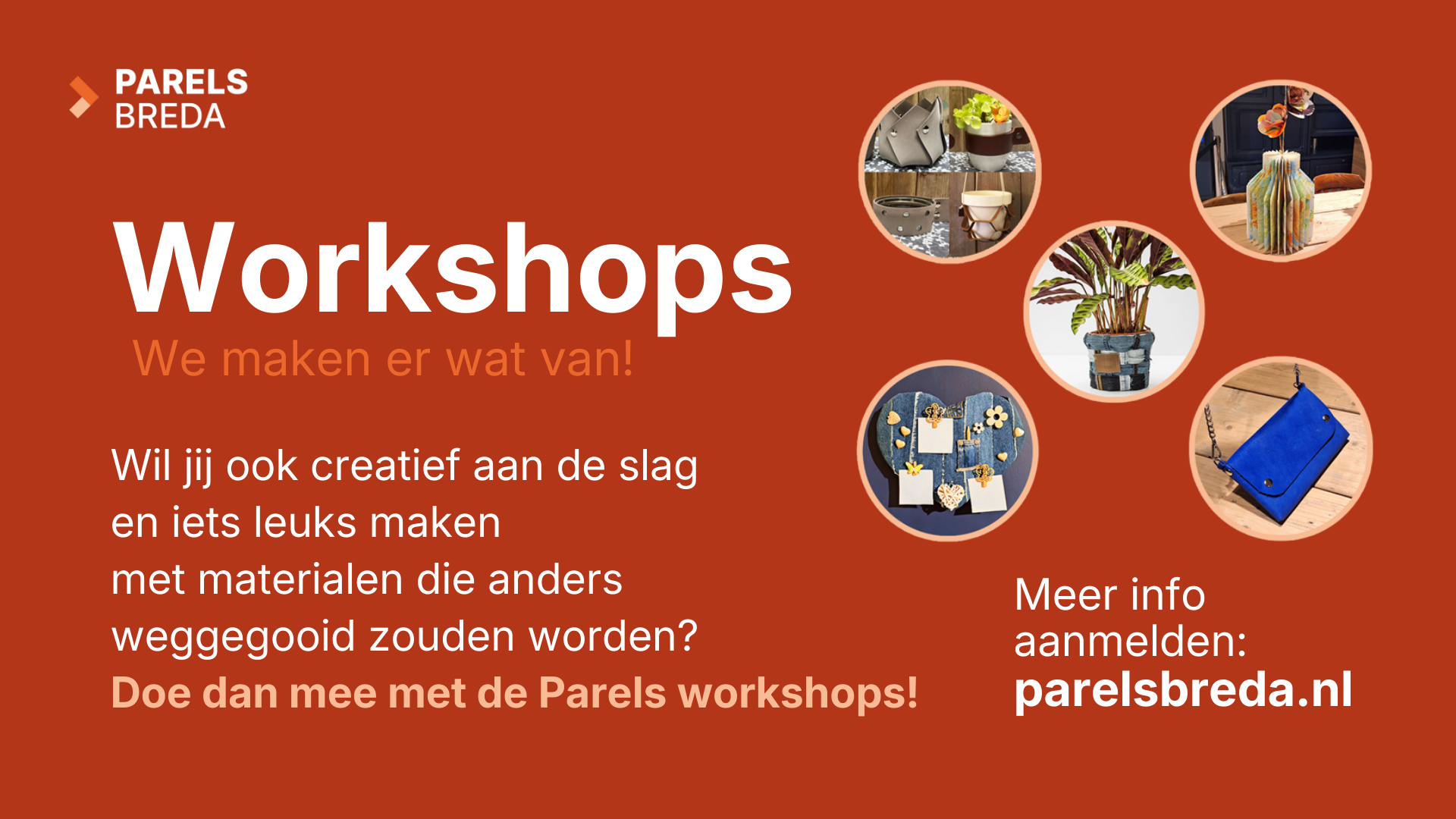 PARELS
BREDA

Workshops
We maken er wat van!

Wil jij ook creatief aan de slag en iets leuks maken met materialen die anders weggegooid zouden worden?
Doe dan mee met de Parels workshops!

Meer info
aanmelden:
parelsbreda.nl